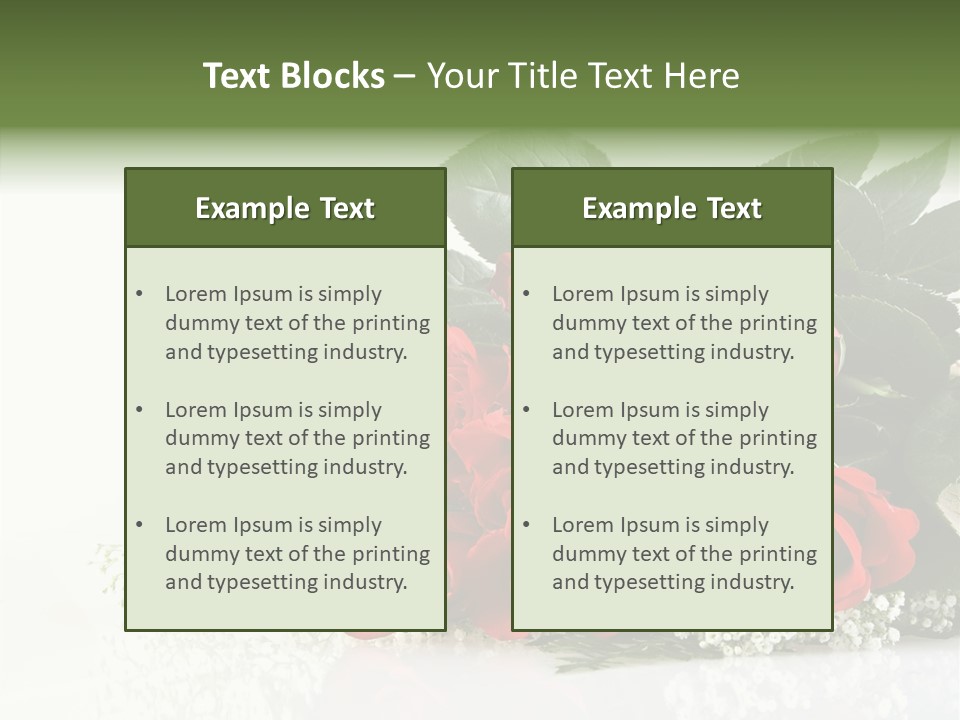 Text Blocks – Your Title Text Here

Example Text

• Lorem Ipsum is simply dummy text of the printing and typesetting industry.

• Lorem Ipsum is simply dummy text of the printing and typesetting industry.

• Lorem Ipsum is simply dummy text of the printing and typesetting industry.

Example Text

• Lorem Ipsum is simply dummy text of the printing and typesetting industry.

• Lorem Ipsum is simply dummy text of the printing and typesetting industry.

• Lorem Ipsum is simply dummy text of the printing and typesetting industry.